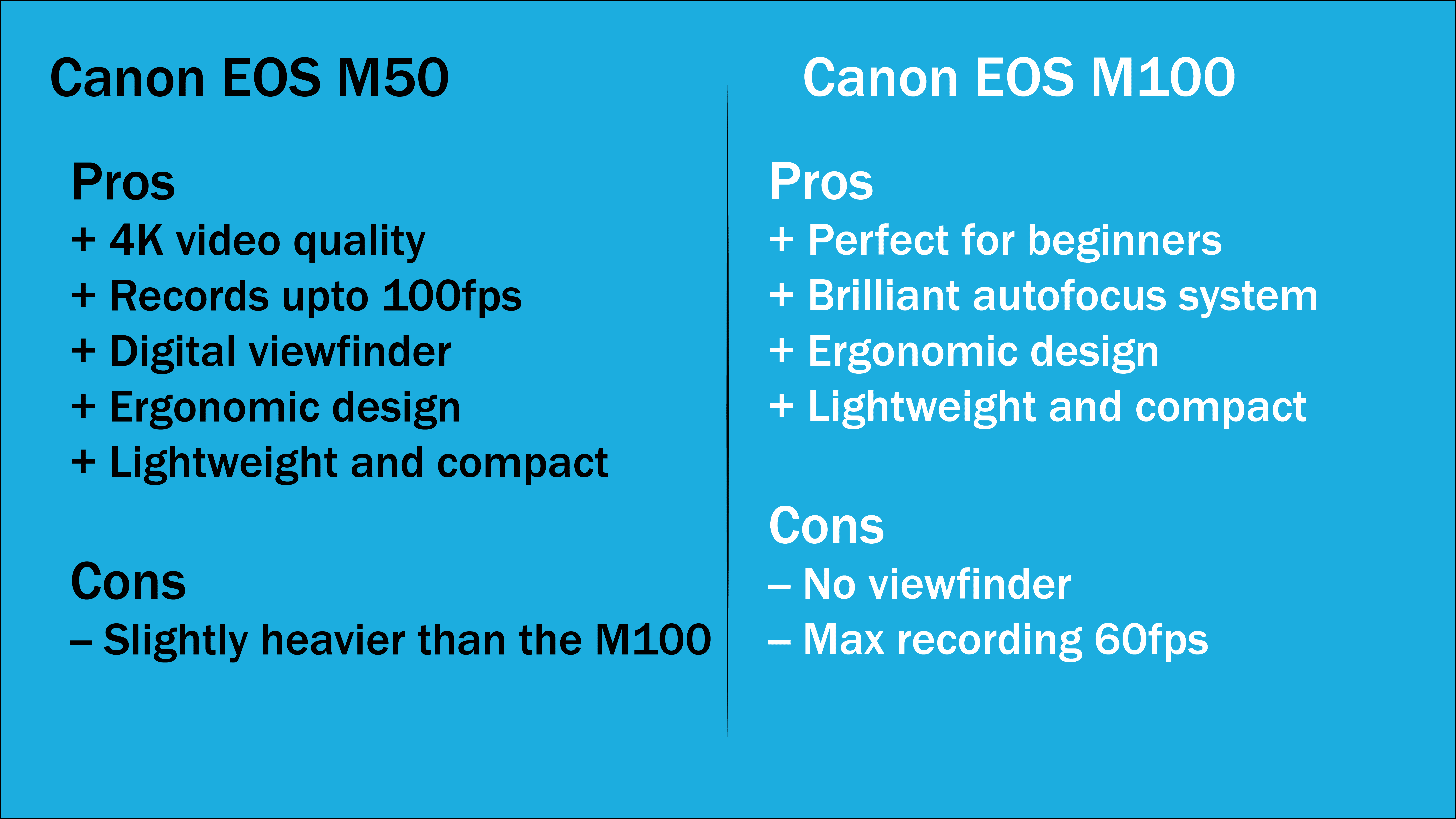 Canon EOS M50

Pros
+ 4K video quality
+ Records upto 100fps
+ Digital viewfinder
+ Ergonomic design
+ Lightweight and compact

Cons
– Slightly heavier than the M100

Canon EOS M100

Pros
+ Perfect for beginners
+ Brilliant autofocus system
+ Ergonomic design
+ Lightweight and compact

Cons
– No viewfinder
– Max recording 60fps